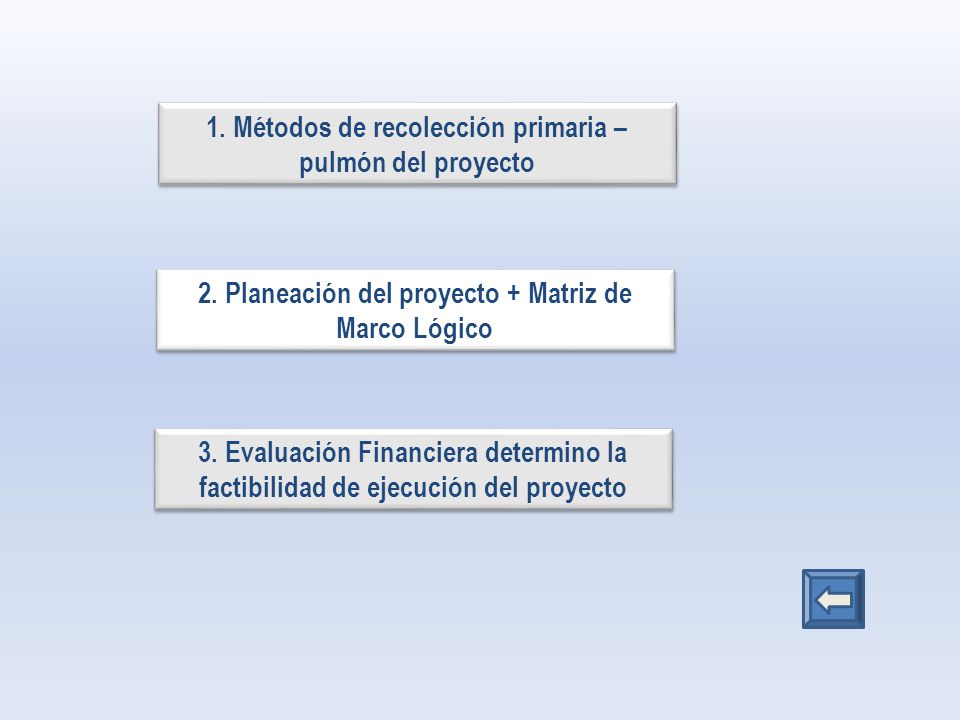 1. Métodos de recolección primaria – pulmón del proyecto

2. Planeación del proyecto + Matriz de Marco Lógico

3. Evaluación Financiera determino la factibilidad de ejecución del proyecto